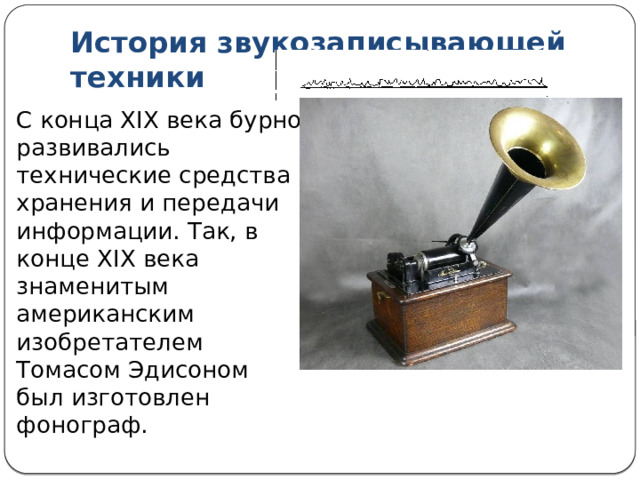 История звукозаписывающей техники

С конца XIX века бурно развивались технические средства хранения и передачи информации. Так, в конце XIX века знаменитым американским изобретателем Томасом Эдисоном был изготовлен фонограф.